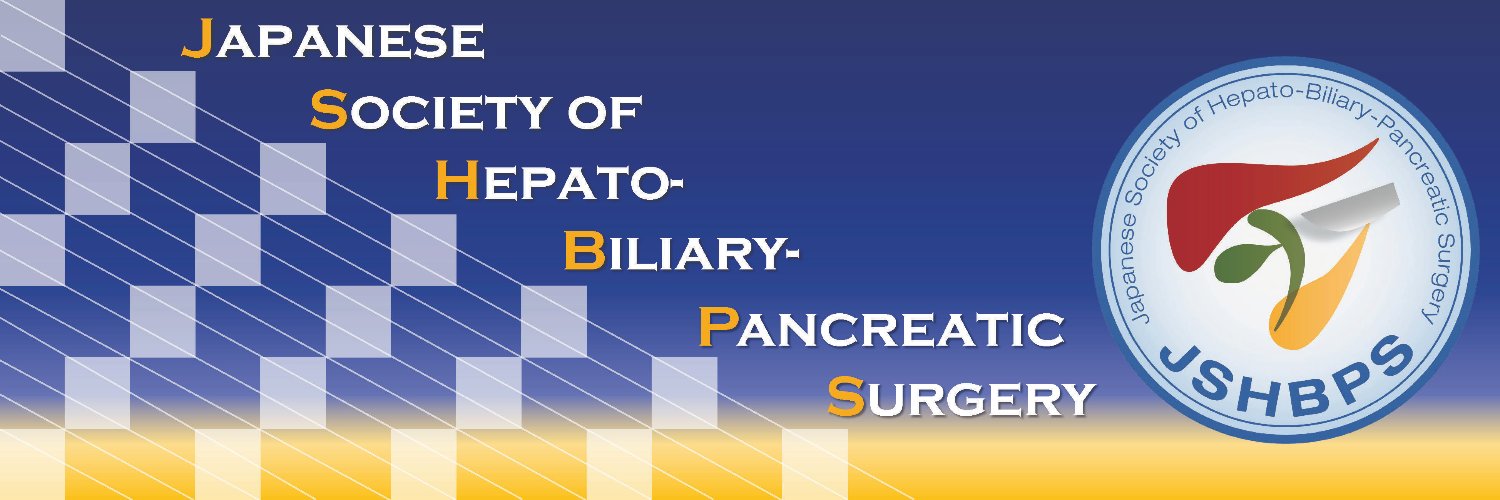 JAPANESE
SOCIETY OF
HEPATO-
BILIARY-
PANCREATIC
SURGERY

Japanese Society of Hepato-Biliary-Pancreatic Surgery
JSHBPS